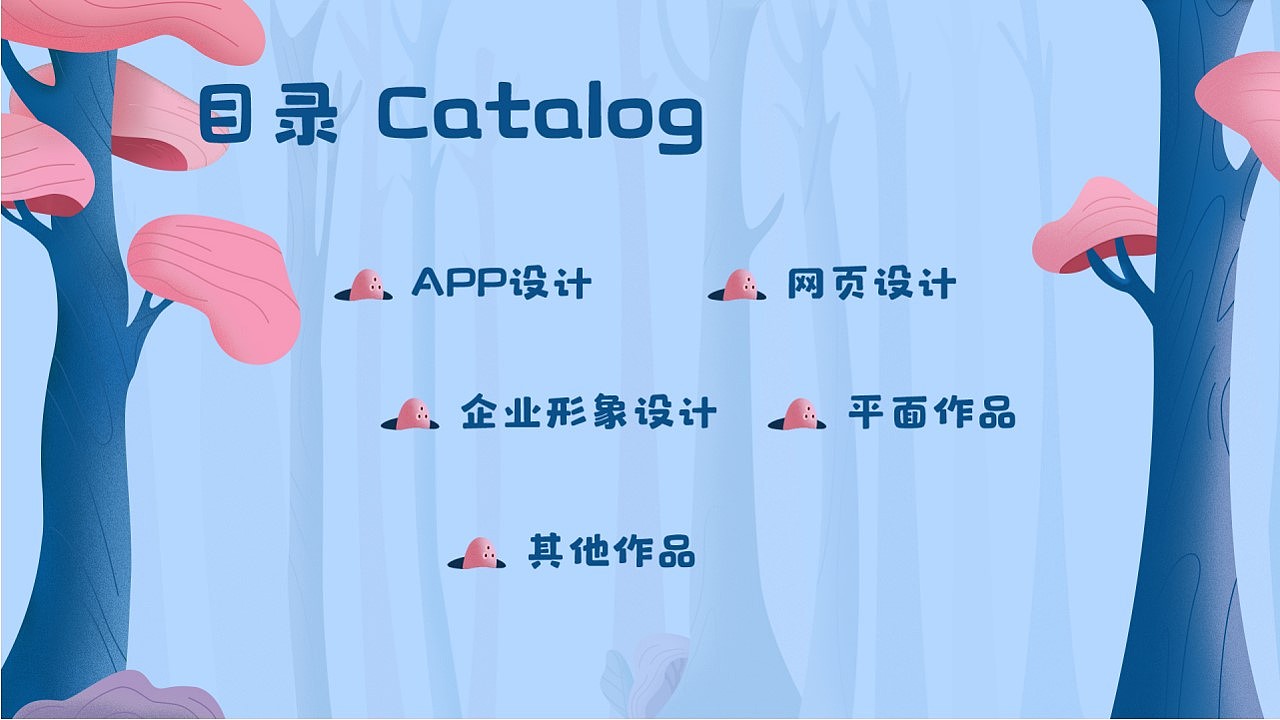 目录 Catalog

APP设计

网页设计

企业形象设计

平面作品

其他作品